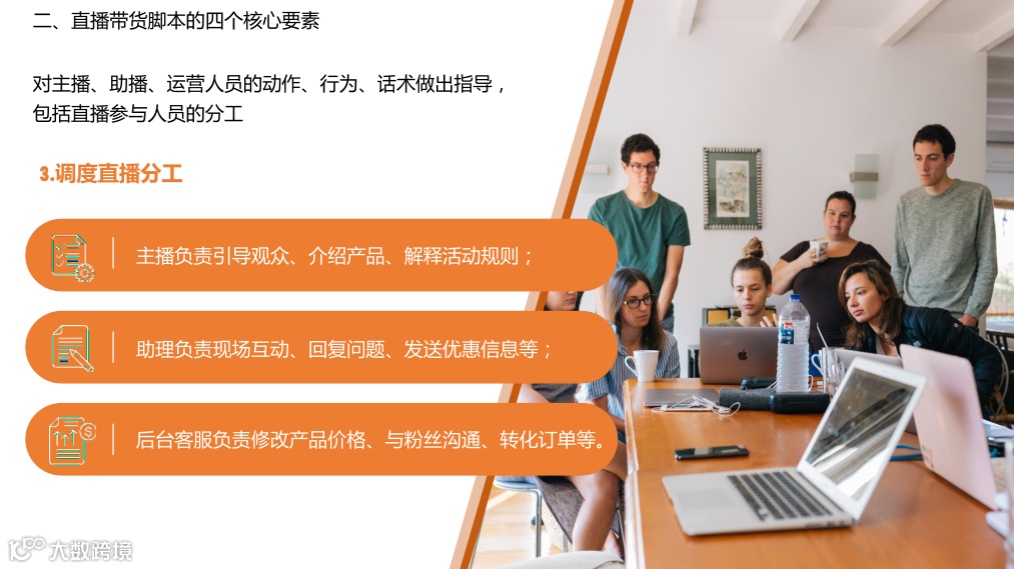 二、直播带货脚本的四个核心要素

对主播、助播、运营人员的动作、行为、话术做出指导，包括直播参与人员的分工

3.调度直播分工

主播负责引导观众、介绍产品、解释活动规则；

助理负责现场互动、回复问题、发送优惠信息等；

后台客服负责修改产品价格、与粉丝沟通、转化订单等。

大数跨境